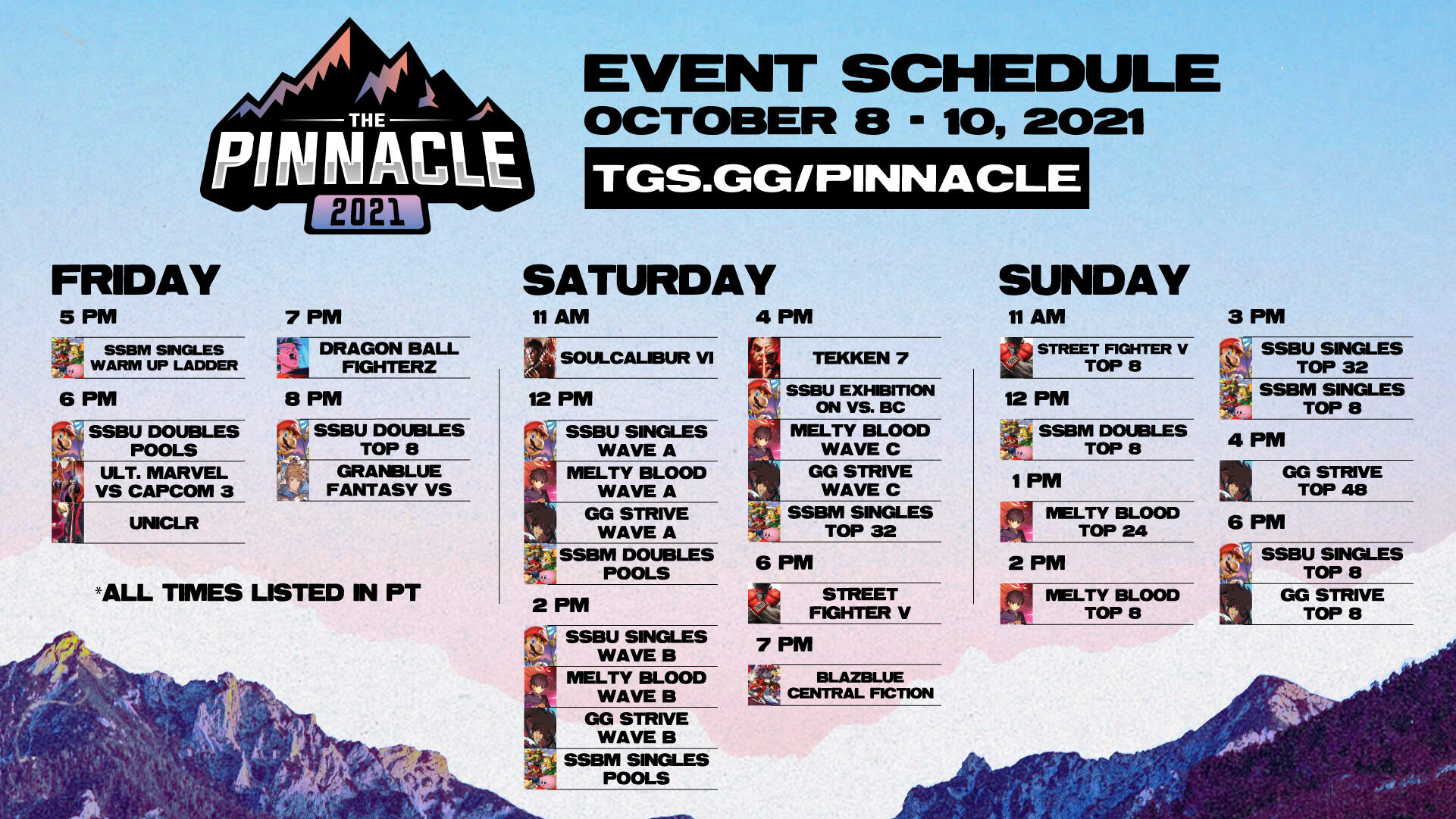 THE PINNACLE 2021

EVENT SCHEDULE
OCTOBER 8 - 10, 2021
TGS.GG/PINNACLE

FRIDAY

5 PM
SSBM SINGLES WARM UP LADDER

6 PM
SSBU DOUBLES POOLS
ULT. MARVEL VS CAPCOM 3
UNICLR

7 PM
DRAGON BALL FIGHTERZ

8 PM
SSBU DOUBLES TOP 8
GRANBLUE FANTASY VS

*ALL TIMES LISTED IN PT

SATURDAY

11 AM
SOULCALIBUR VI

12 PM
SSBU SINGLES WAVE A
MELTY BLOOD WAVE A
GG STRIVE WAVE A
SSBM DOUBLES POOLS

2 PM
SSBU SINGLES WAVE B
MELTY BLOOD WAVE B
GG STRIVE WAVE B
SSBM SINGLES POOLS

4 PM
TEKKEN 7
SSBU EXHIBITION ON VS. BC
MELTY BLOOD WAVE C
GG STRIVE WAVE C
SSBM SINGLES TOP 32

6 PM
STREET FIGHTER V

7 PM
BLAZBLUE CENTRAL FICTION

SUNDAY

11 AM
STREET FIGHTER V TOP 8

12 PM
SSBM DOUBLES TOP 8

1 PM
MELTY BLOOD TOP 24

2 PM
MELTY BLOOD TOP 8

3 PM
SSBU SINGLES TOP 32
SSBM SINGLES TOP 8

4 PM
GG STRIVE TOP 48

6 PM
SSBU SINGLES TOP 8
GG STRIVE TOP 8